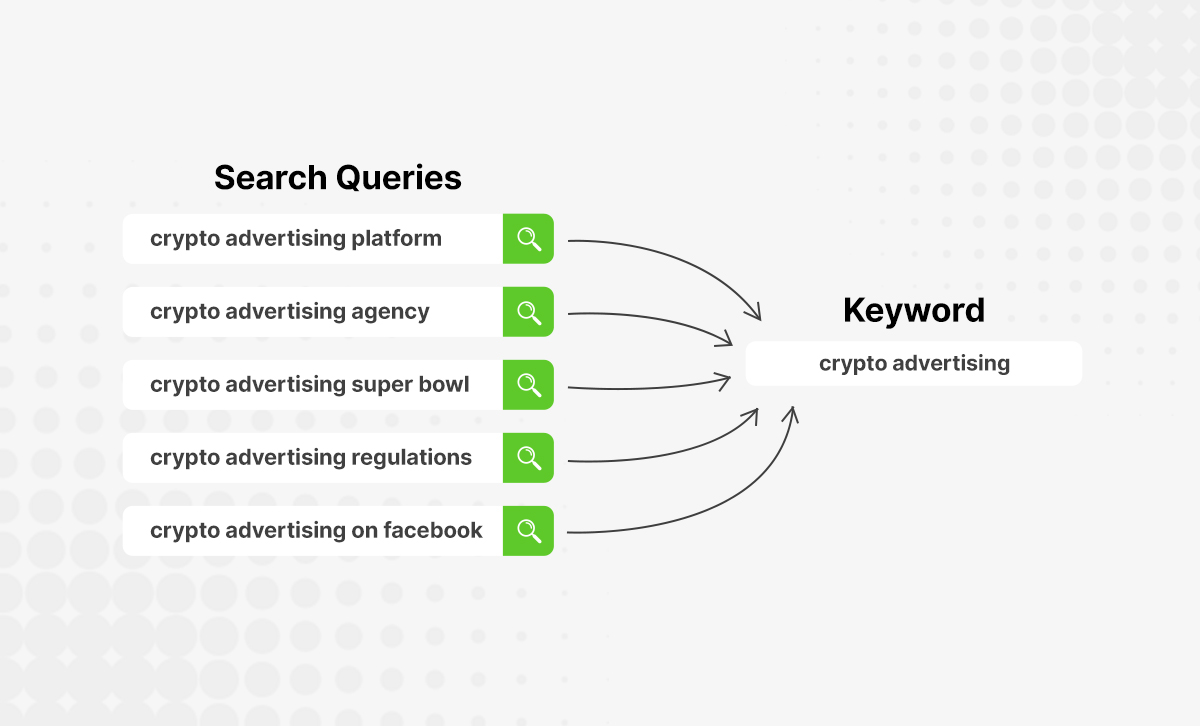 Search Queries

crypto advertising platform

crypto advertising agency

crypto advertising super bowl

crypto advertising regulations

crypto advertising on facebook

Keyword

crypto advertising